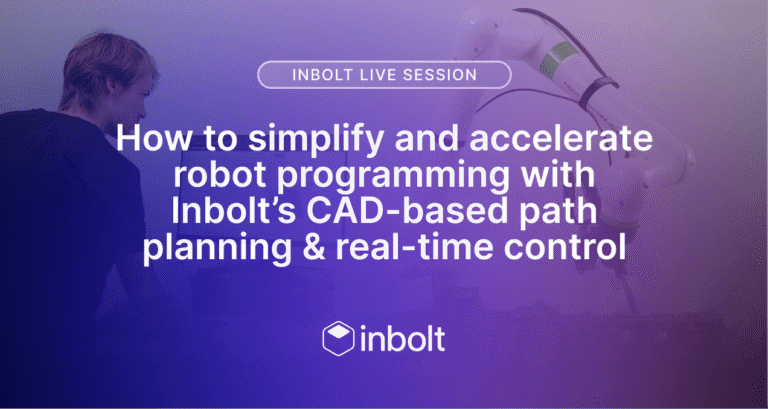 INBOLT LIVE SESSION

How to simplify and accelerate robot programming with Inbolt's CAD-based path planning & real-time control

inbolt